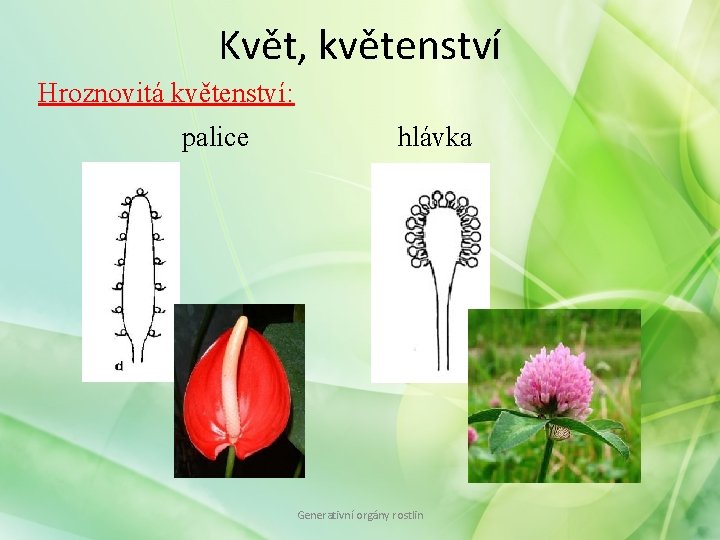 Květ, květenství

Hroznovitá květenství:

palice

hlávka

d

Generativní orgány rostlin